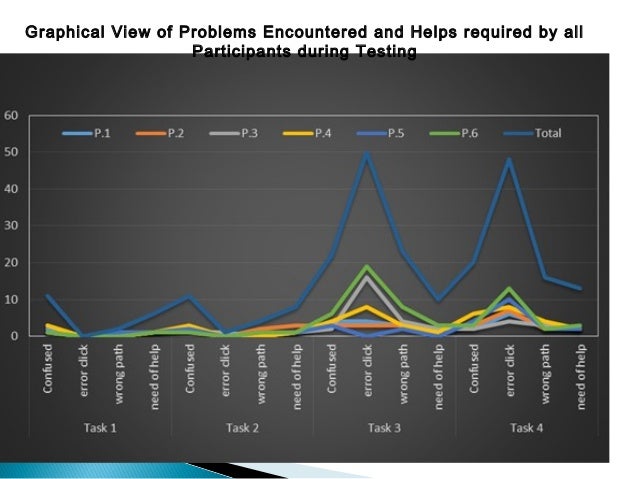 Graphical View of Problems Encountered and Helps required by all Participants during Testing

60
50
40
30
20
10
0

P.1 P.2 P.3 P.4 P.5 P.6 Total

Confused
error click
wrong path
need of help
Confused
error click
wrong path
need of help
Confused
error click
wrong path
need of help
Confused
error click
wrong path
need of help

Task 1
Task 2
Task 3
Task 4